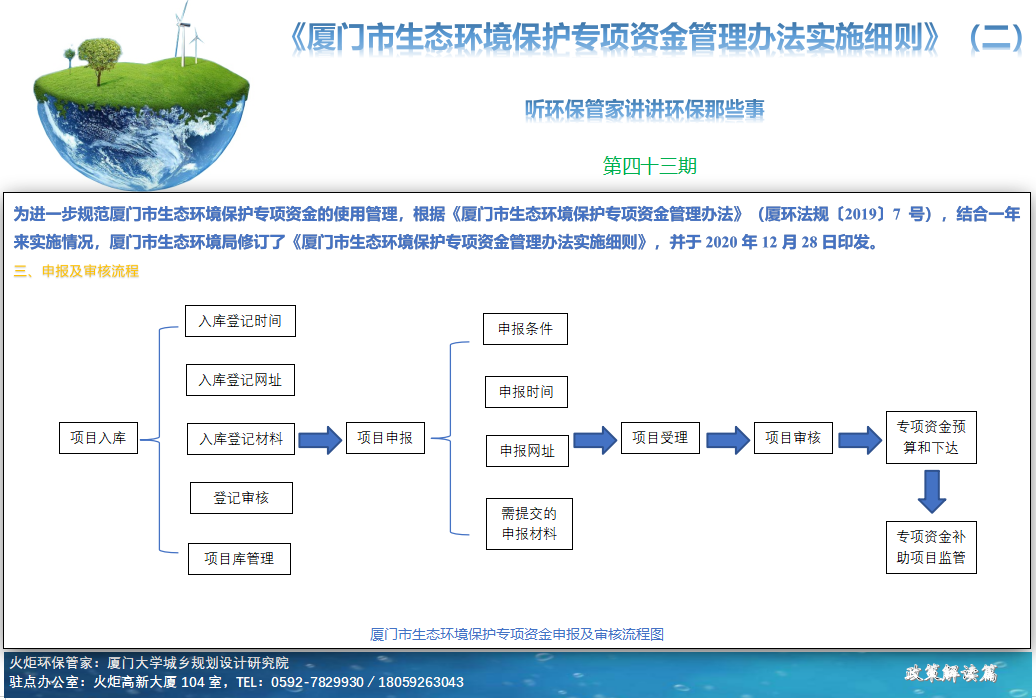 《厦门市生态环境保护专项资金管理办法实施细则》（二）

听环保管家讲讲环保那些事

第四十三期

为进一步规范厦门市生态环境保护专项资金的使用管理，根据《厦门市生态环境保护专项资金管理办法》（厦环法规〔2019〕7 号），结合一年来实施情况，厦门市生态环境局修订了《厦门市生态环境保护专项资金管理办法实施细则》，并于 2020 年 12 月 28 日印发。

三、申报及审核流程

项目入库

入库登记时间

入库登记网址

入库登记材料

登记审核

项目库管理

项目申报

申报条件

申报时间

申报网址

需提交的申报材料

项目受理

项目审核

专项资金预算和下达

专项资金补助项目监管

厦门市生态环境保护专项资金申报及审核流程图

火炬环保管家：厦门大学城乡规划设计研究院

驻点办公室：火炬高新大厦 104 室，TEL：0592-7829930 / 18059263043

政策解读篇